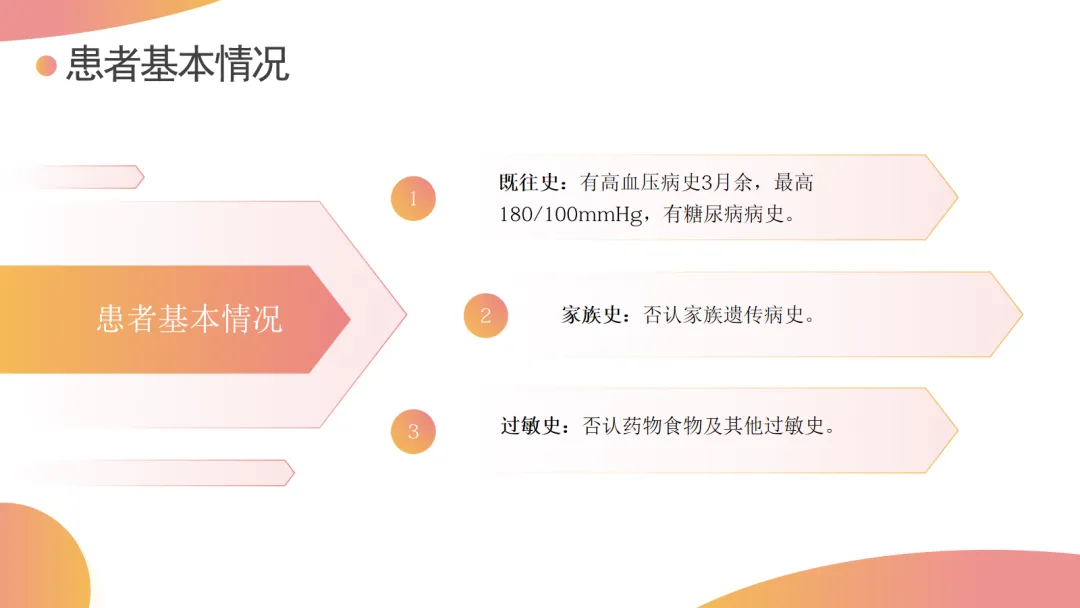 患者基本情况

患者基本情况

1

既往史：有高血压病史3月余，最高180/100mmHg，有糖尿病病史。

2

家族史：否认家族遗传病史。

3

过敏史：否认药物食物及其他过敏史。